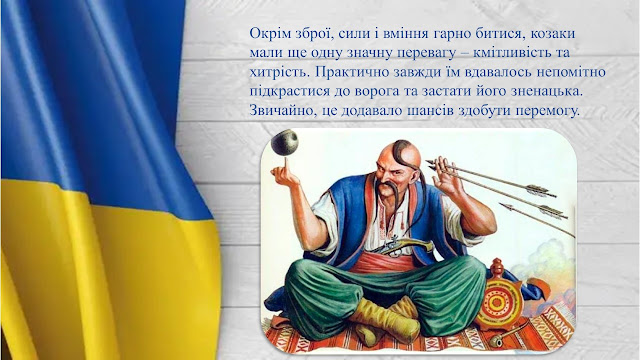 Окрім зброї, сили і вміння гарно битися, козаки мали ще одну значну перевагу – кмітливість та хитрість. Практично завжди їм вдавалось непомітно підкрастися до ворога та застати його зненацька. Звичайно, це додавало шансів здобути перемогу.